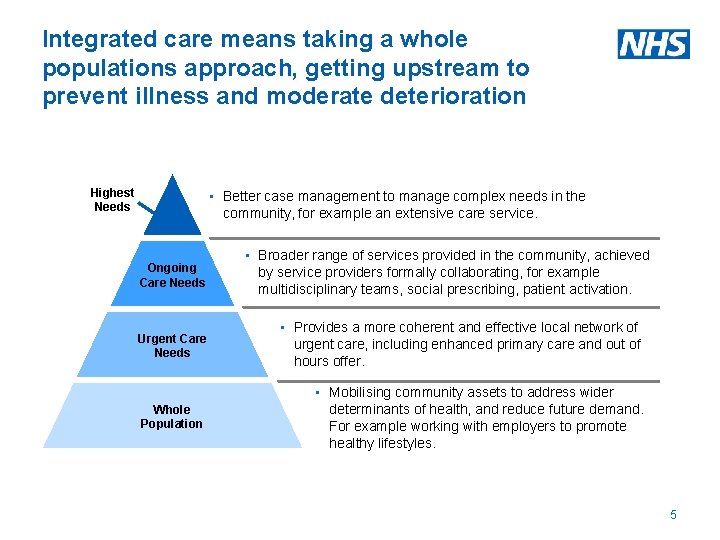 Integrated care means taking a whole populations approach, getting upstream to prevent illness and moderate deterioration

NHS

Highest Needs

▪ Better case management to manage complex needs in the community, for example an extensive care service.

Ongoing Care Needs

▪ Broader range of services provided in the community, achieved by service providers formally collaborating, for example multidisciplinary teams, social prescribing, patient activation.

Urgent Care Needs

▪ Provides a more coherent and effective local network of urgent care, including enhanced primary care and out of hours offer.

Whole Population

▪ Mobilising community assets to address wider determinants of health, and reduce future demand. For example working with employers to promote healthy lifestyles.

5